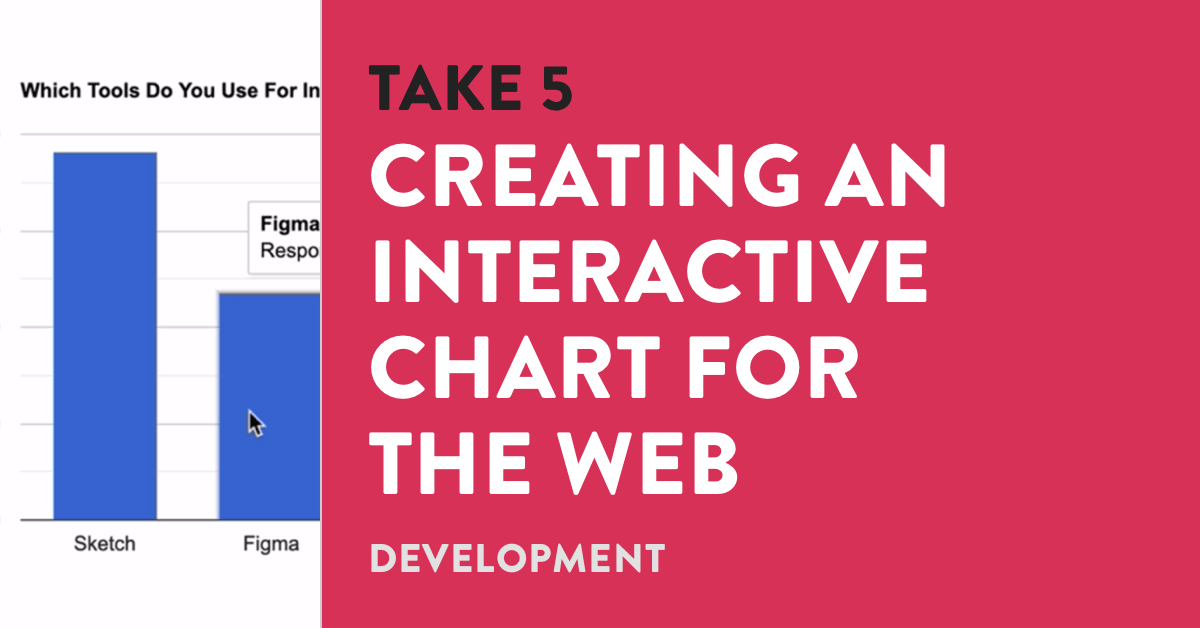 Which Tools Do You Use For In

Figma
Respo

Sketch

Figma

TAKE 5

CREATING AN INTERACTIVE CHART FOR THE WEB

DEVELOPMENT